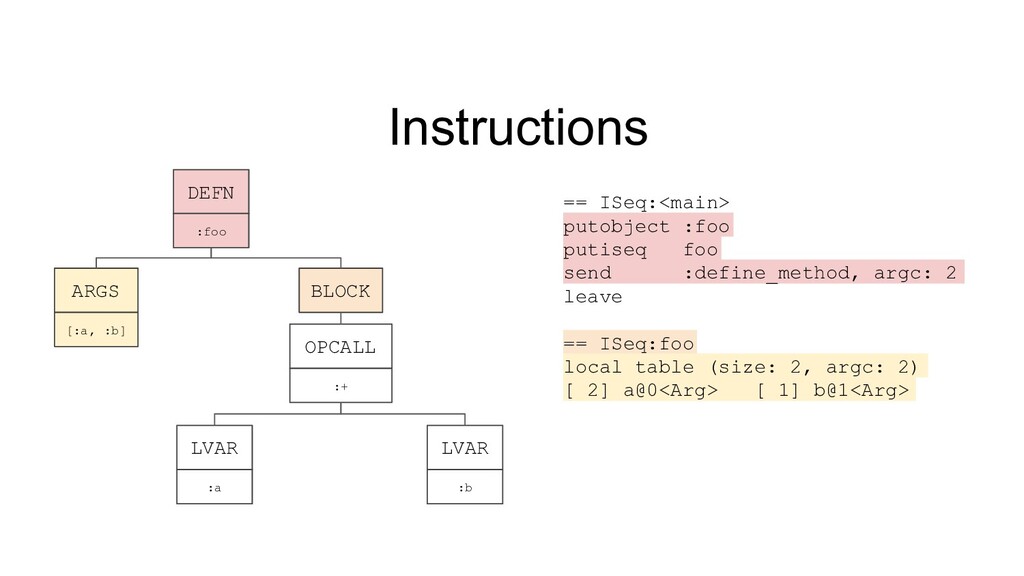 Instructions

DEFN
:foo

ARGS
[:a, :b]

BLOCK

OPCALL
:+

LVAR
:a

LVAR
:b

== ISeq:<main>
putobject :foo
putiseq foo
send :define_method, argc: 2
leave

== ISeq:foo
local table (size: 2, argc: 2)
[ 2] a@0<Arg> [ 1] b@1<Arg>